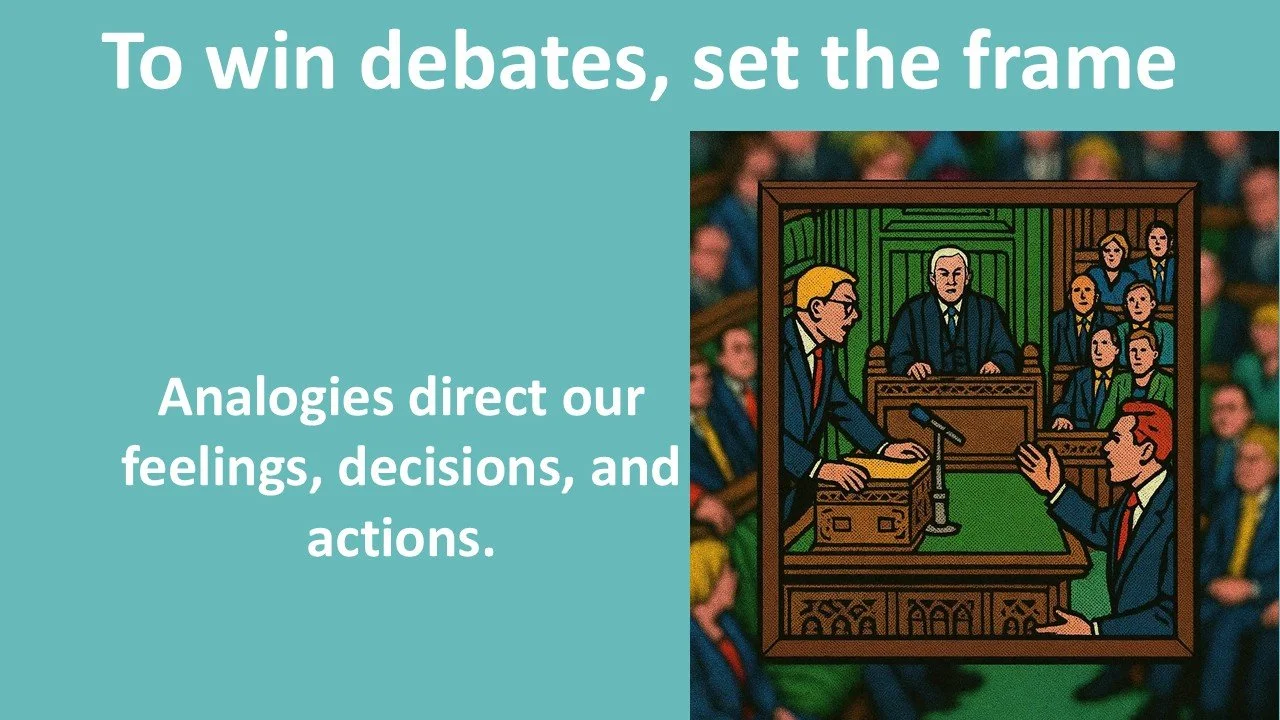 To win debates, set the frame

Analogies direct our feelings, decisions, and actions.